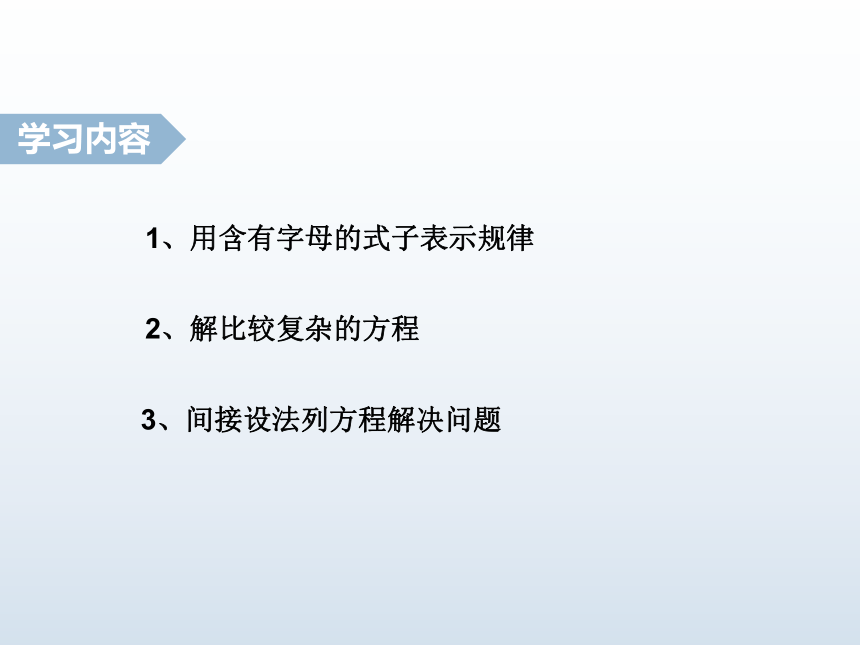 学习内容

1、用含有字母的式子表示规律

2、解比较复杂的方程

3、间接设法列方程解决问题